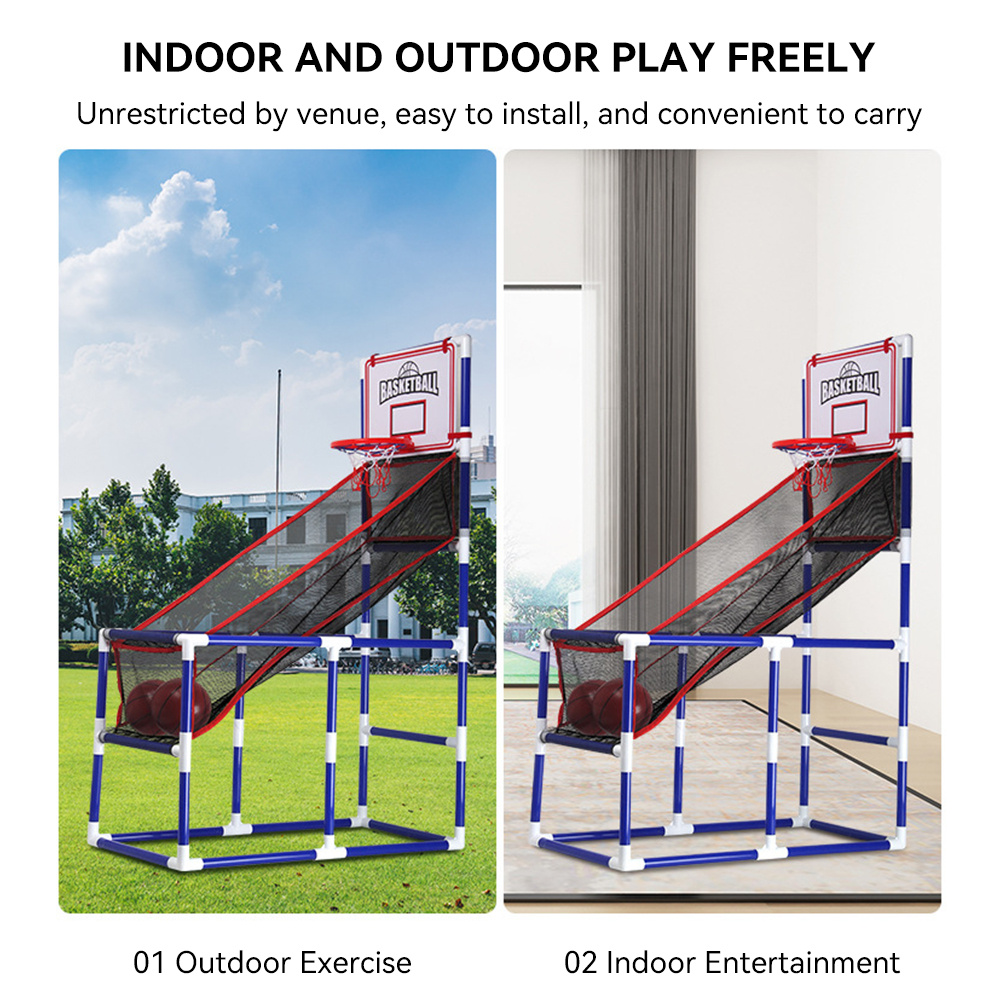 INDOOR AND OUTDOOR PLAY FREELY

Unrestricted by venue, easy to install, and convenient to carry

BASKETBALL

BASKETBALL

01 Outdoor Exercise

02 Indoor Entertainment